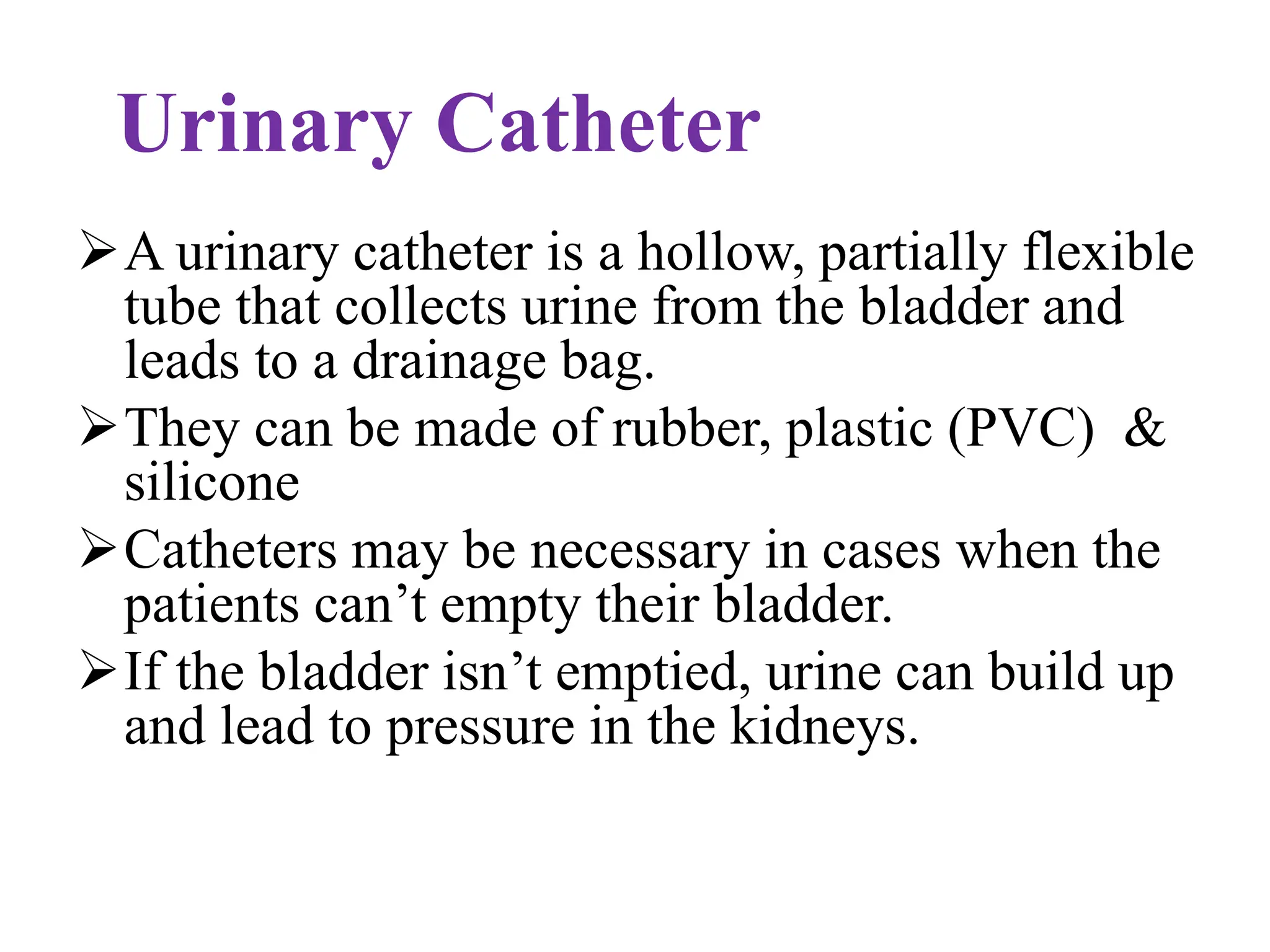 Urinary Catheter

➢ A urinary catheter is a hollow, partially flexible tube that collects urine from the bladder and leads to a drainage bag.

➢ They can be made of rubber, plastic (PVC) & silicone

➢ Catheters may be necessary in cases when the patients can’t empty their bladder.

➢ If the bladder isn’t emptied, urine can build up and lead to pressure in the kidneys.